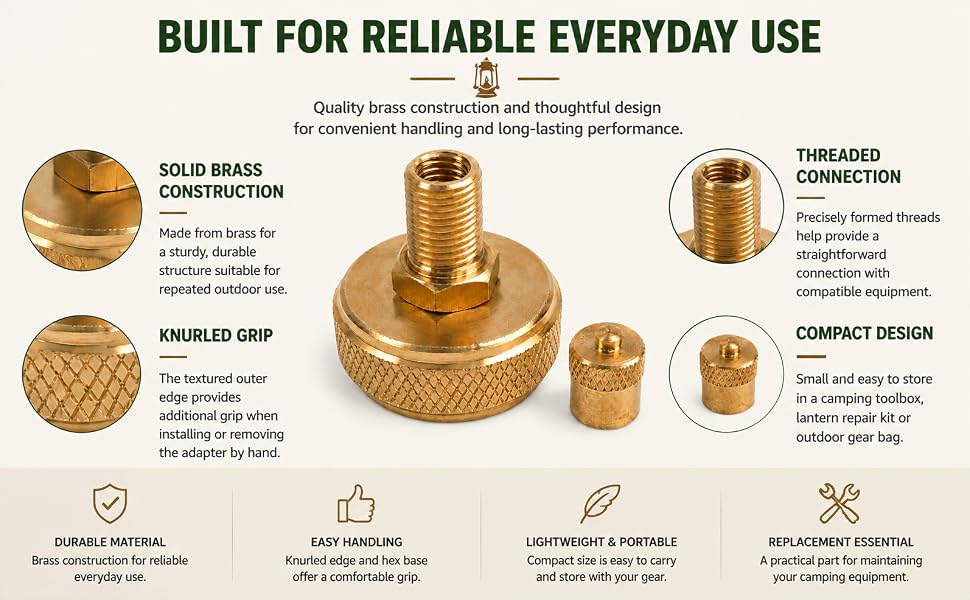 BUILT FOR RELIABLE EVERYDAY USE

Quality brass construction and thoughtful design for convenient handling and long-lasting performance.

SOLID BRASS CONSTRUCTION

Made from brass for a sturdy, durable structure suitable for repeated outdoor use.

KNURLED GRIP

The textured outer edge provides additional grip when installing or removing the adapter by hand.

THREADED CONNECTION

Precisely formed threads help provide a straightforward connection with compatible equipment.

COMPACT DESIGN

Small and easy to store in a camping toolbox, lantern repair kit or outdoor gear bag.

DURABLE MATERIAL
Brass construction for reliable everyday use.

EASY HANDLING
Knurled edge and hex base offer a comfortable grip.

LIGHTWEIGHT & PORTABLE
Compact size is easy to carry and store with your gear.

REPLACEMENT ESSENTIAL
A practical part for maintaining your camping equipment.